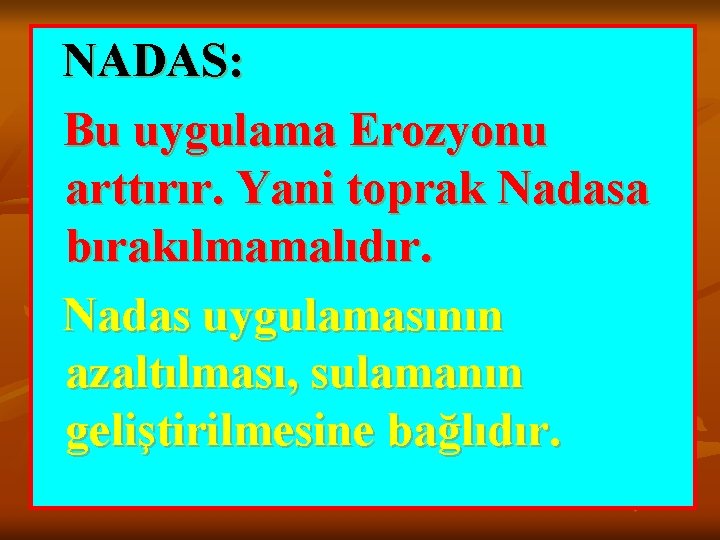 NADAS:

Bu uygulama Erozyonu arttırır. Yani toprak Nadasa bırakılmamalıdır.

Nadas uygulamasının azaltılması, sulamanın geliştirilmesine bağlıdır.